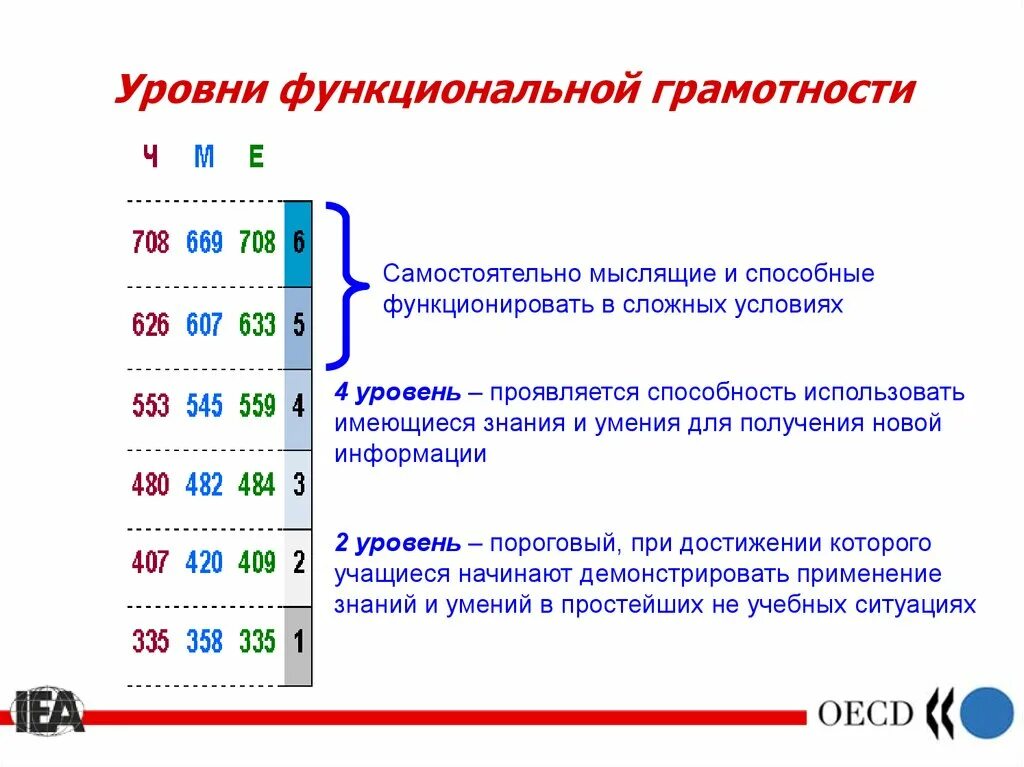 Уровни функциональной грамотности

| Ч | М | Е | |
|---|---|---|---|
| 708 | 669 | 708 | 6 |
| 626 | 607 | 633 | 5 |
| 553 | 545 | 559 | 4 |
| 480 | 482 | 484 | 3 |
| 407 | 420 | 409 | 2 |
| 335 | 358 | 335 | 1 |

Самостоятельно мыслящие и способные функционировать в сложных условиях

4 уровень – проявляется способность использовать имеющиеся знания и умения для получения новой информации

2 уровень – пороговый, при достижении которого учащиеся начинают демонстрировать применение знаний и умений в простейших не учебных ситуациях

IEA

OECD